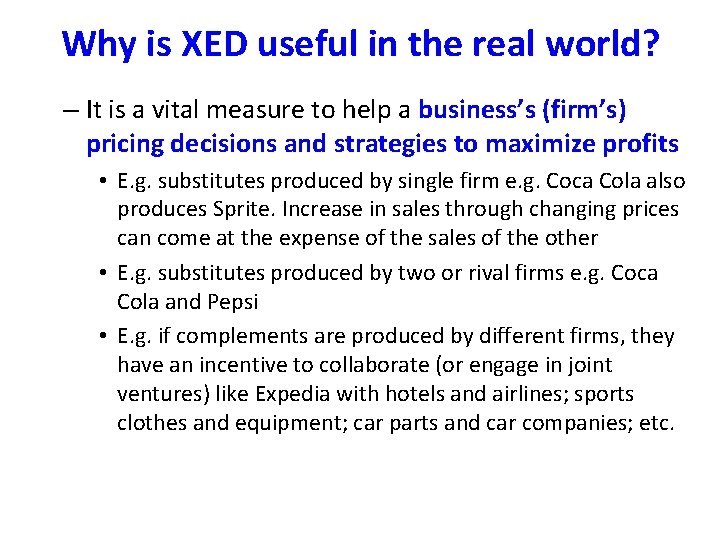 Why is XED useful in the real world?

– It is a vital measure to help a business's (firm's) pricing decisions and strategies to maximize profits

• E.g. substitutes produced by single firm e.g. Coca Cola also produces Sprite. Increase in sales through changing prices can come at the expense of the sales of the other

• E.g. substitutes produced by two or rival firms e.g. Coca Cola and Pepsi

• E.g. if complements are produced by different firms, they have an incentive to collaborate (or engage in joint ventures) like Expedia with hotels and airlines; sports clothes and equipment; car parts and car companies; etc.